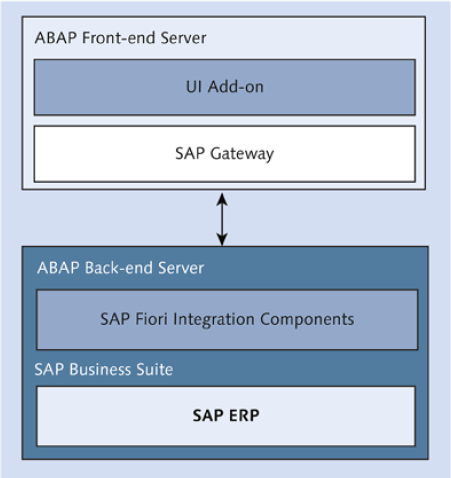 ABAP Front-end Server

UI Add-on

SAP Gateway

ABAP Back-end Server

SAP Fiori Integration Components

SAP Business Suite

SAP ERP